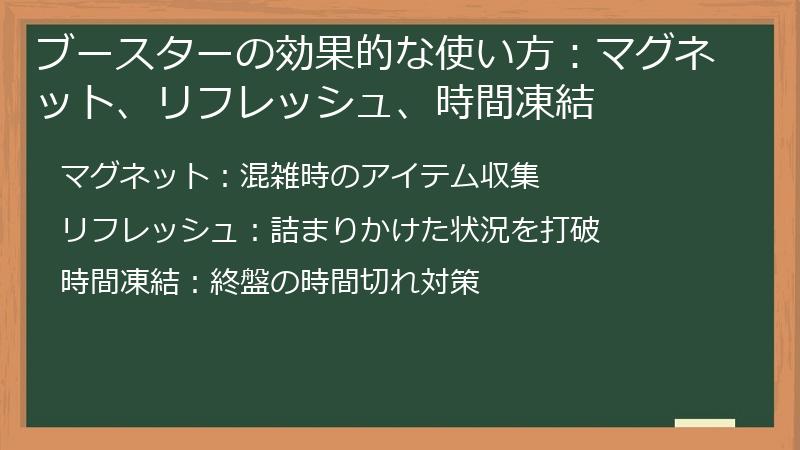 ブースターの効果的な使い方：マグネット、リフレッシュ、時間凍結

マグネット：混雑時のアイテム収集

リフレッシュ：詰まりかけた状況を打破

時間凍結：終盤の時間切れ対策